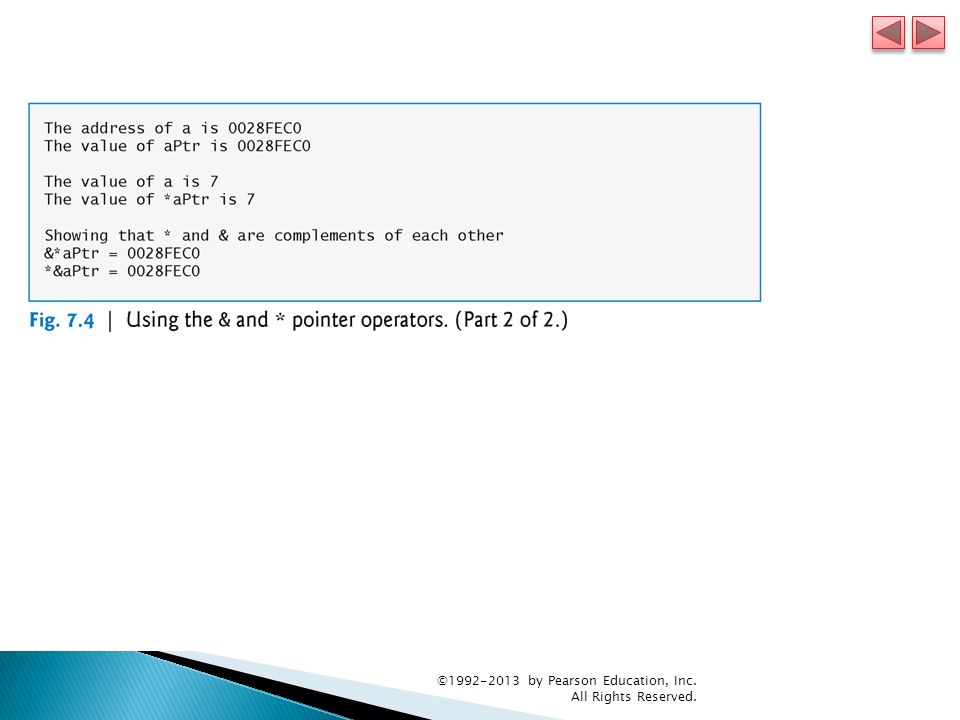 The address of a is 0028FEC0
The value of aPtr is 0028FEC0

The value of a is 7
The value of *aPtr is 7

Showing that * and & are complements of each other
&*aPtr = 0028FEC0
*&aPtr = 0028FEC0

Fig. 7.4 | Using the & and * pointer operators. (Part 2 of 2.)

©1992-2013 by Pearson Education, Inc.
All Rights Reserved.